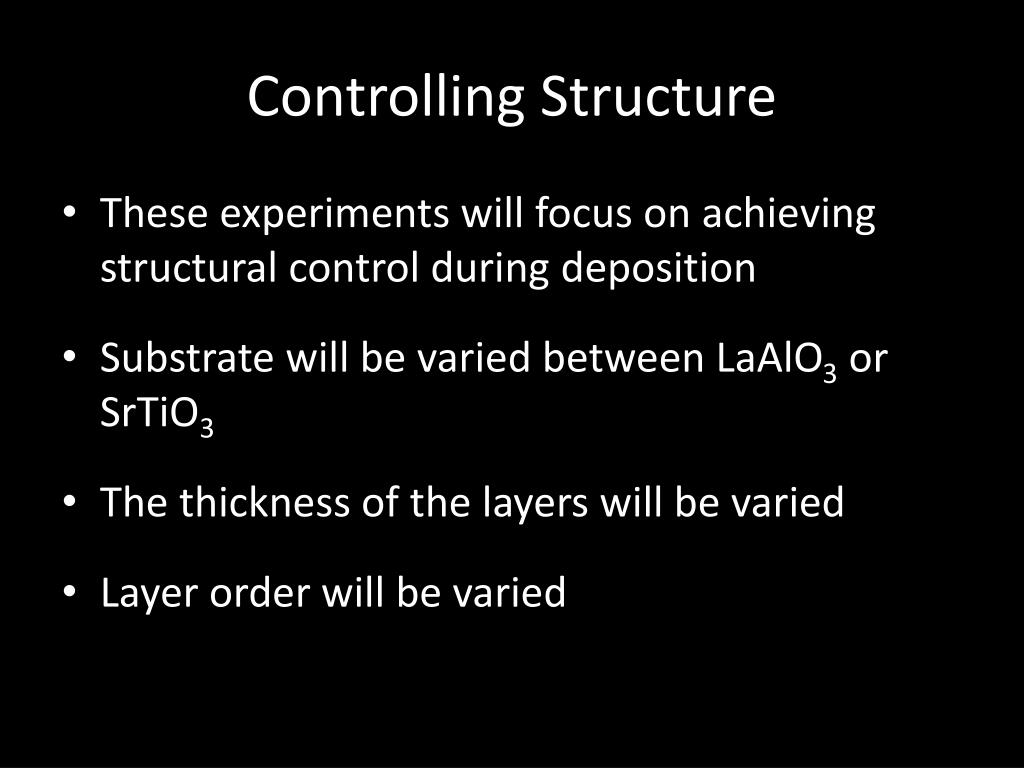 Controlling Structure

• These experiments will focus on achieving structural control during deposition

• Substrate will be varied between $LaAlO_3$ or $SrTiO_3$

• The thickness of the layers will be varied

• Layer order will be varied